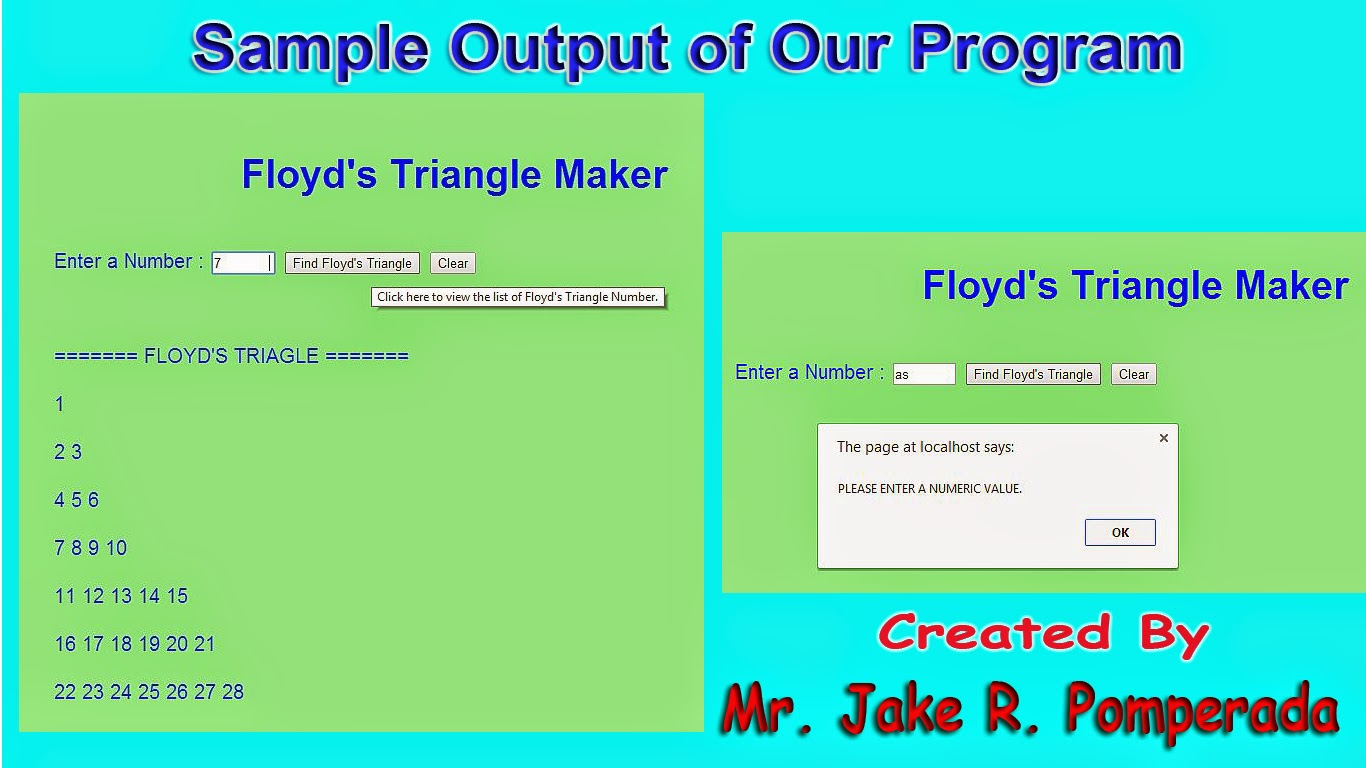 Sample Output of Our Program

Floyd's Triangle Maker

Enter a Number : 7 Find Floyd's Triangle Clear

Click here to view the list of Floyd's Triangle Number.

======= FLOYD'S TRIAGLE =======

1

2 3

4 5 6

7 8 9 10

11 12 13 14 15

16 17 18 19 20 21

22 23 24 25 26 27 28

Floyd's Triangle Maker

Enter a Number : as Find Floyd's Triangle Clear

The page at localhost says:

×

PLEASE ENTER A NUMERIC VALUE.

OK

Created By

Mr. Jake R. Pomperada